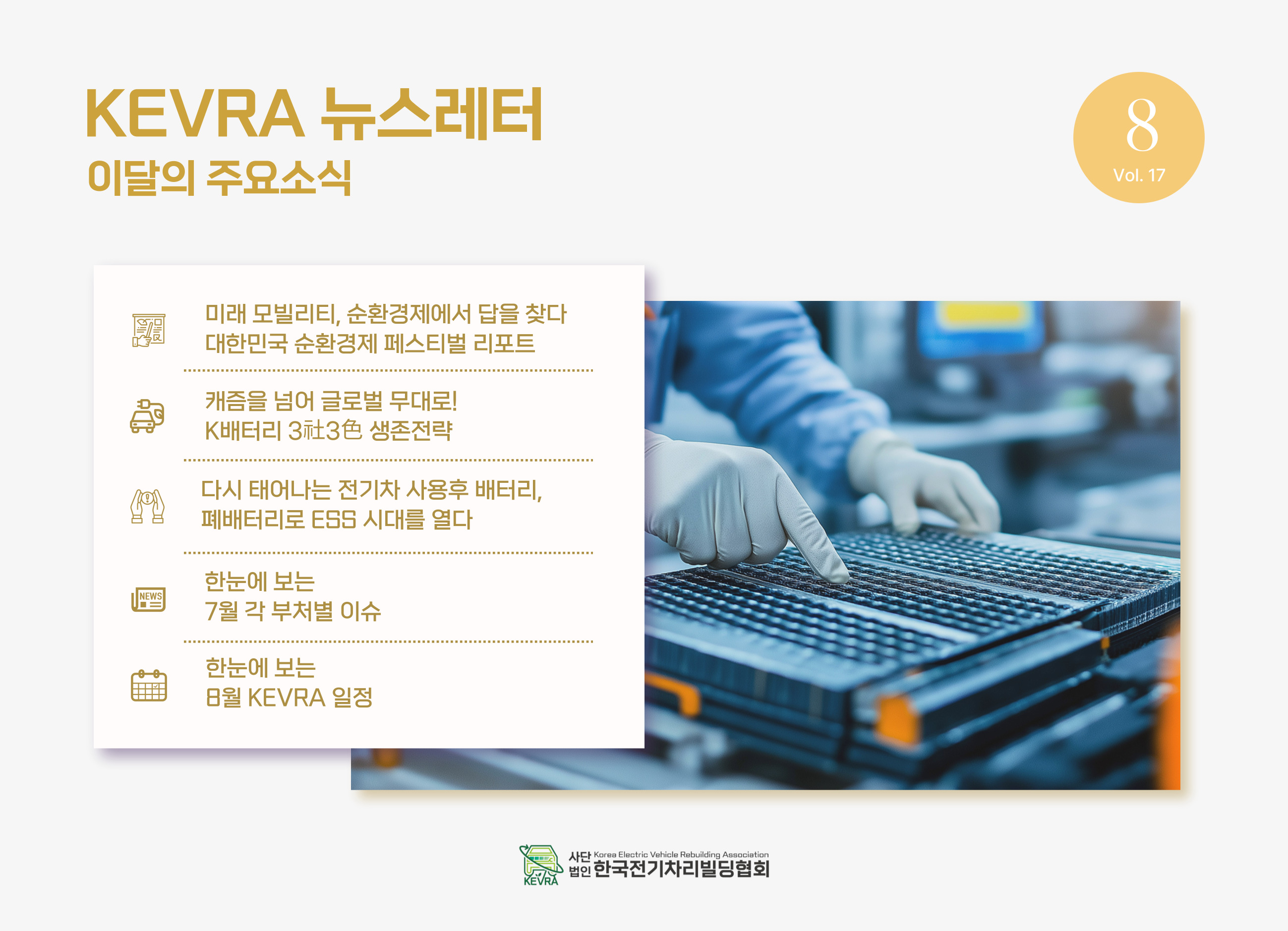 KEVRA 뉴스레터
이달의 주요소식

8
Vol. 17

미래 모빌리티, 순환경제에서 답을 찾다
대한민국 순환경제 페스티벌 리포트

캐즘을 넘어 글로벌 무대로!
K배터리 3社3色 생존전략

다시 태어나는 전기차 사용후 배터리,
폐배터리로 ESS 시대를 열다

NEWS
한눈에 보는
7월 각 부처별 이슈

한눈에 보는
8월 KEVRA 일정

KEVRA
사단법인 Korea Electric Vehicle Rebuilding Association
한국전기차리빌딩협회